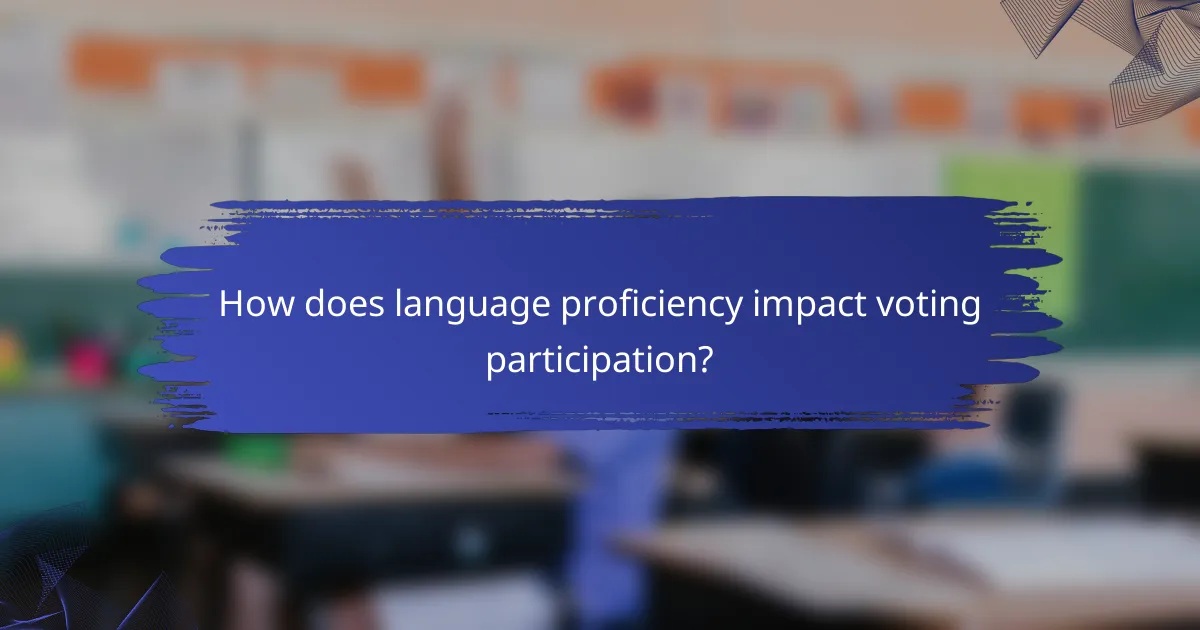 How does language proficiency impact voting participation?